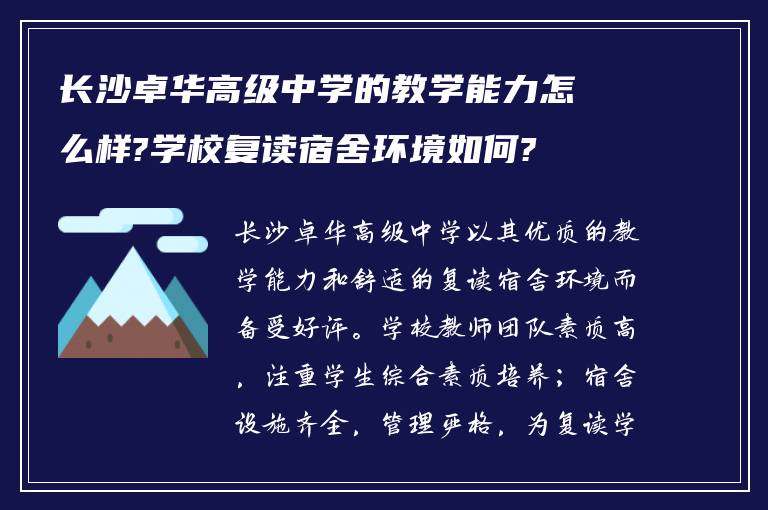 长沙卓华高级中学的教学能力怎么样?学校复读宿舍环境如何?

长沙卓华高级中学以其优质的教学能力和舒适的复读宿舍环境而备受好评。学校教师团队素质高，注重学生综合素质培养；宿舍设施齐全，管理严格，为复读学